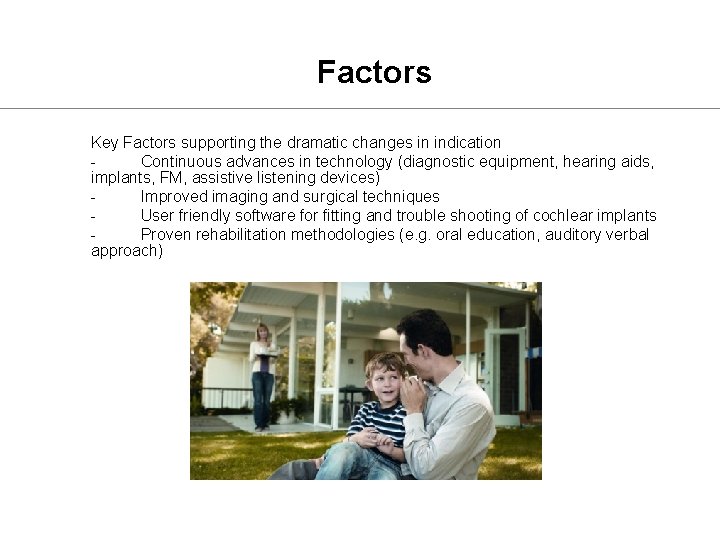 Factors

Key Factors supporting the dramatic changes in indication
- Continuous advances in technology (diagnostic equipment, hearing aids, implants, FM, assistive listening devices)
- Improved imaging and surgical techniques
- User friendly software for fitting and trouble shooting of cochlear implants
- Proven rehabilitation methodologies (e.g. oral education, auditory verbal approach)